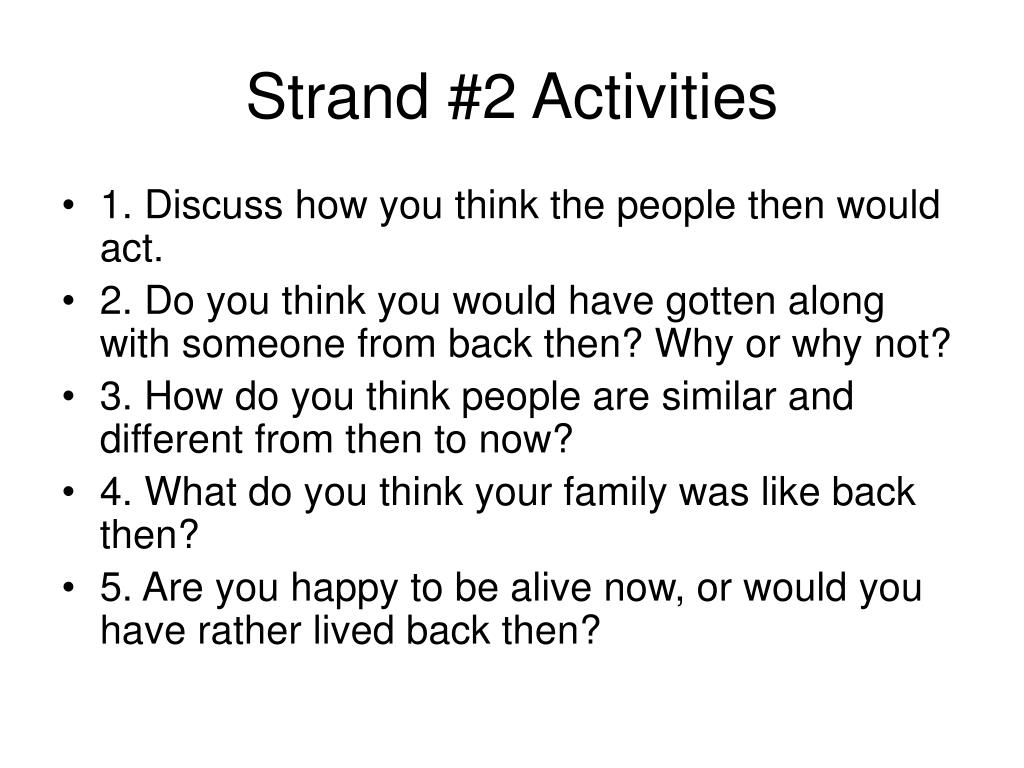 Strand #2 Activities

• 1. Discuss how you think the people then would act.
• 2. Do you think you would have gotten along with someone from back then? Why or why not?
• 3. How do you think people are similar and different from then to now?
• 4. What do you think your family was like back then?
• 5. Are you happy to be alive now, or would you have rather lived back then?